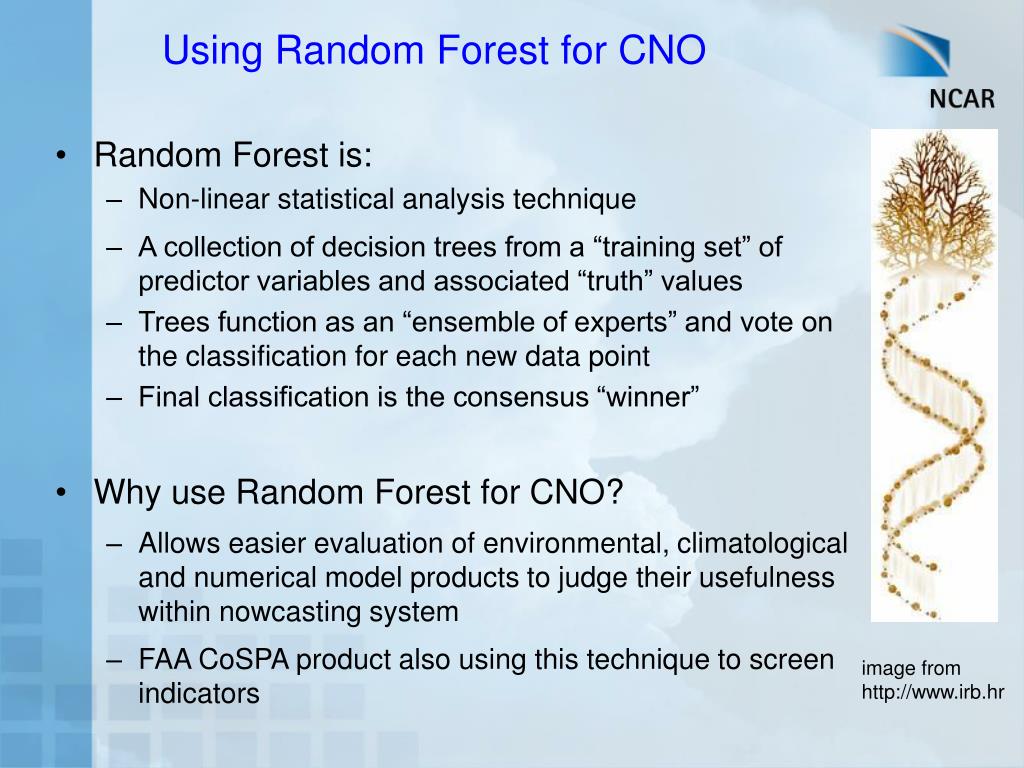 Using Random Forest for CNO

NCAR

• Random Forest is:
– Non-linear statistical analysis technique
– A collection of decision trees from a “training set” of predictor variables and associated “truth” values
– Trees function as an “ensemble of experts” and vote on the classification for each new data point
– Final classification is the consensus “winner”

• Why use Random Forest for CNO?
– Allows easier evaluation of environmental, climatological and numerical model products to judge their usefulness within nowcasting system
– FAA CoSPA product also using this technique to screen indicators

image from http://www.irb.hr